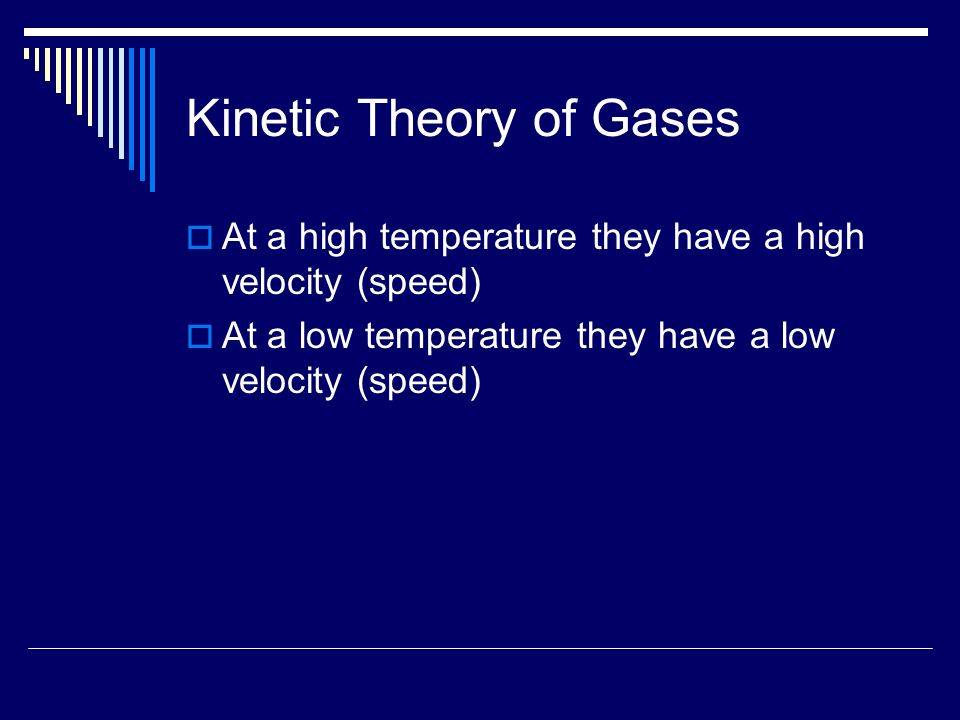 Kinetic Theory of Gases

At a high temperature they have a high velocity (speed)

At a low temperature they have a low velocity (speed)